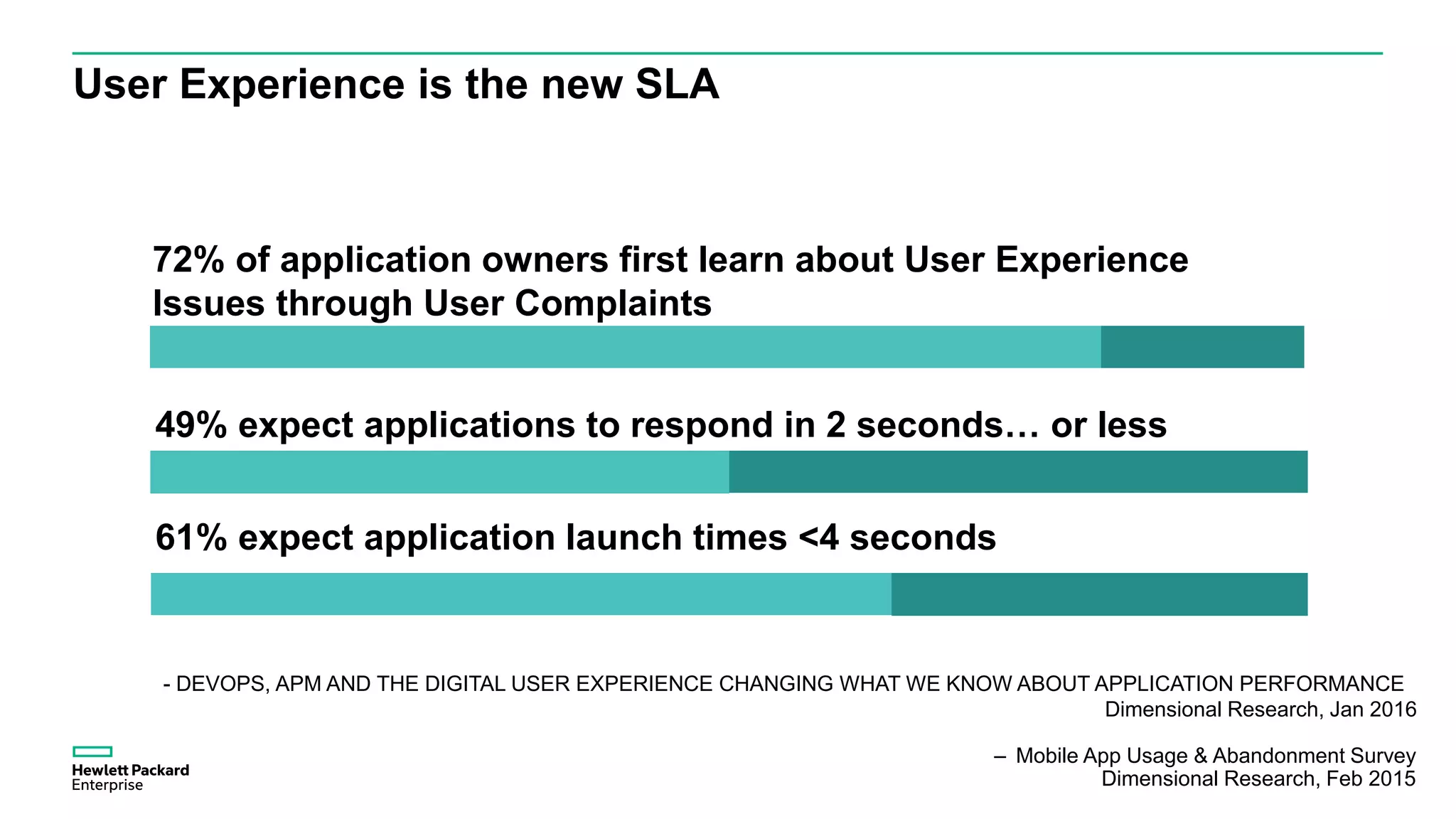 User Experience is the new SLA

72% of application owners first learn about User Experience Issues through User Complaints

49% expect applications to respond in 2 seconds… or less

61% expect application launch times <4 seconds

- DEVOPS, APM AND THE DIGITAL USER EXPERIENCE CHANGING WHAT WE KNOW ABOUT APPLICATION PERFORMANCE
Dimensional Research, Jan 2016

– Mobile App Usage & Abandonment Survey
Dimensional Research, Feb 2015

Hewlett Packard Enterprise